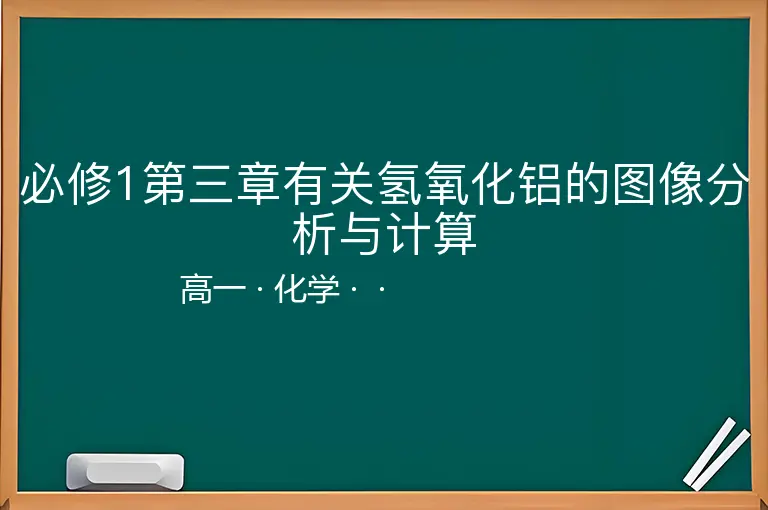 必修1第三章有关氢氧化铝的图像分析与计算

高一 · 化学 · ·